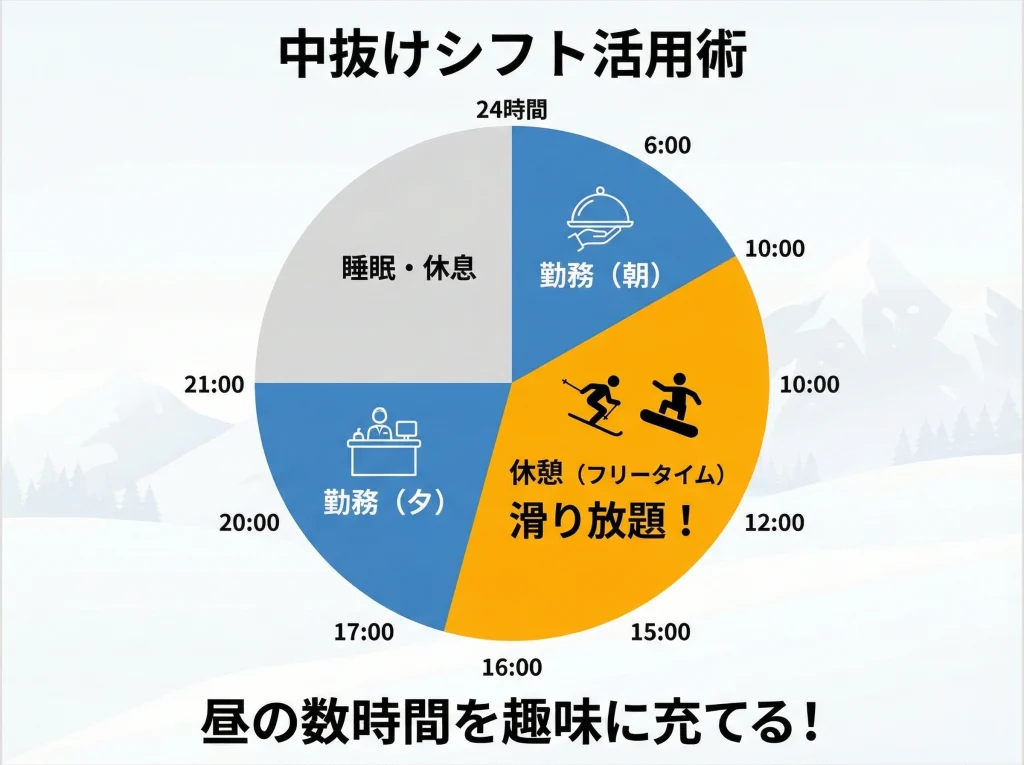 中抜けシフト活用術

24時間

6:00

10:00

10:00

12:00

15:00

16:00

17:00

20:00

21:00

睡眠・休息

勤務（朝）

休憩（フリータイム）
滑り放題！

勤務（夕）

昼の数時間を趣味に充てる！